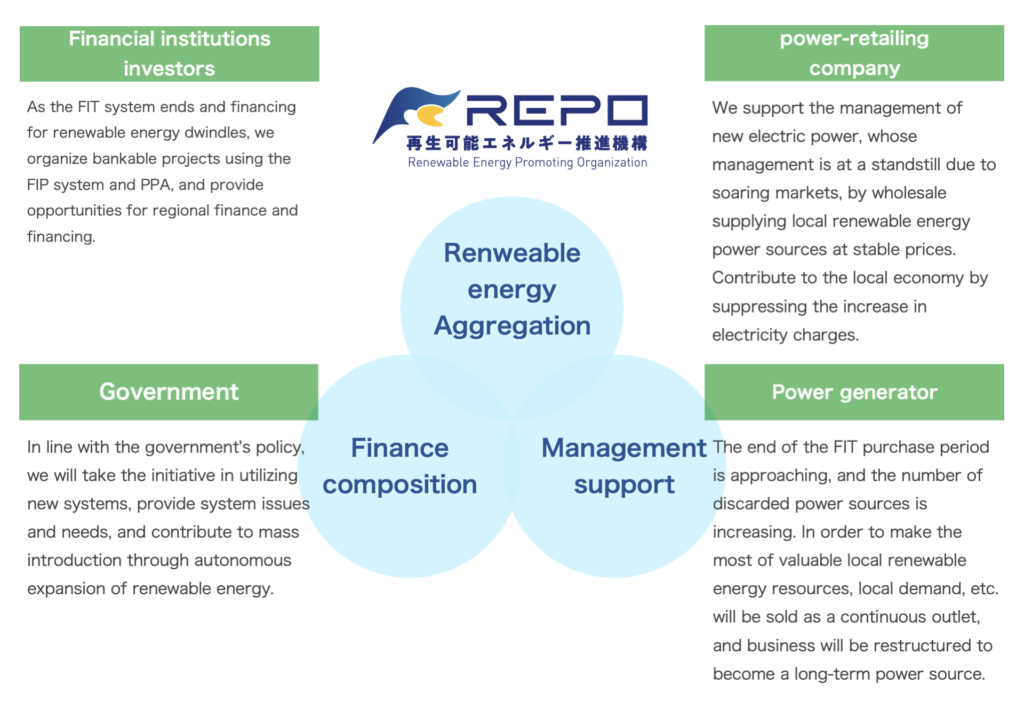 Financial institutions investors

As the FIT system ends and financing for renewable energy dwindles, we organize bankable projects using the FIP system and PPA, and provide opportunities for regional finance and financing.

REPO
再生可能エネルギー推進機構
Renewable Energy Promoting Organization

power-retailing company

We support the management of new electric power, whose management is at a standstill due to soaring markets, by wholesale supplying local renewable energy power sources at stable prices. Contribute to the local economy by suppressing the increase in electricity charges.

Renweable energy Aggregation

Finance composition

Management support

Government

In line with the government's policy, we will take the initiative in utilizing new systems, provide system issues and needs, and contribute to mass introduction through autonomous expansion of renewable energy.

Power generator

The end of the FIT purchase period is approaching, and the number of discarded power sources is increasing. In order to make the most of valuable local renewable energy resources, local demand, etc. will be sold as a continuous outlet, and business will be restructured to become a long-term power source.